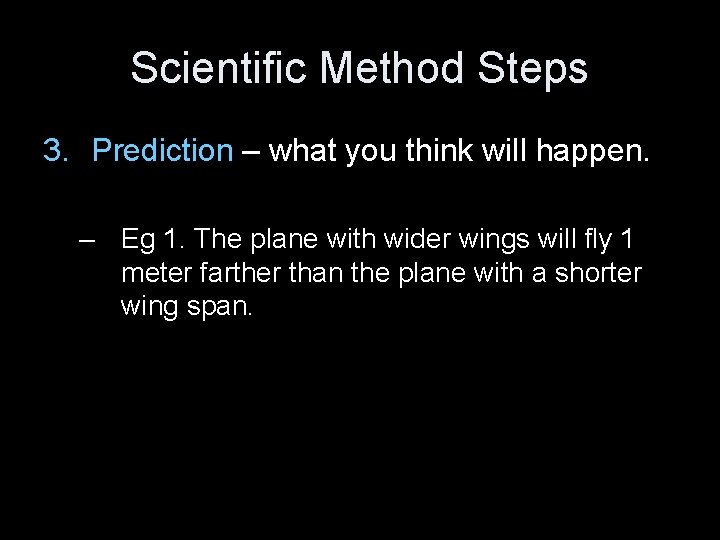 Scientific Method Steps

3. Prediction – what you think will happen.

– Eg 1. The plane with wider wings will fly 1 meter farther than the plane with a shorter wing span.